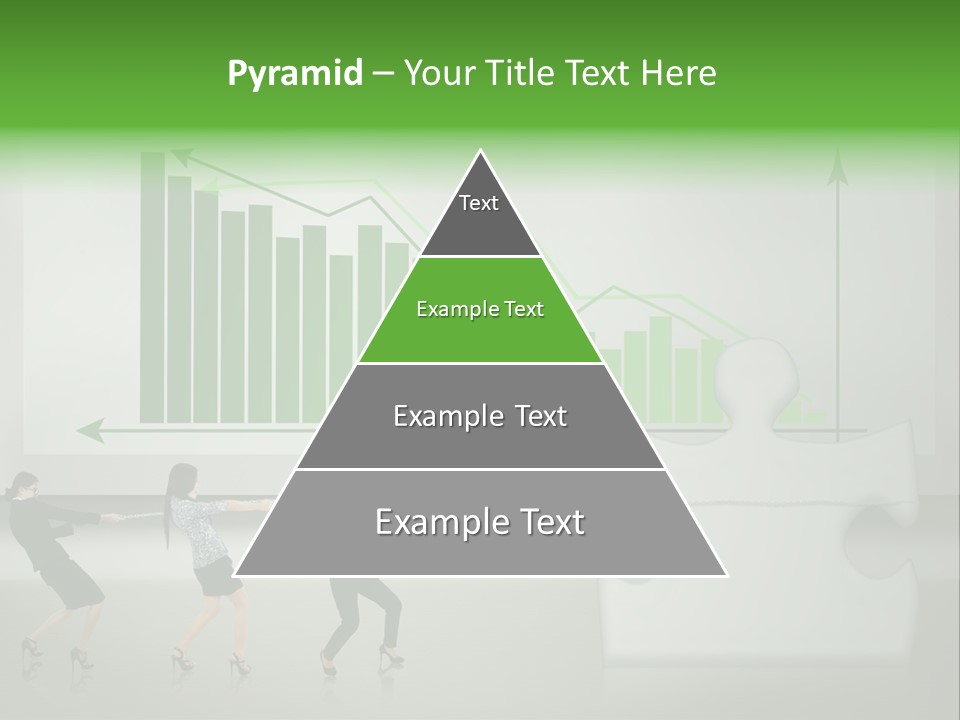 Pyramid – Your Title Text Here

Text

Example Text

Example Text

Example Text